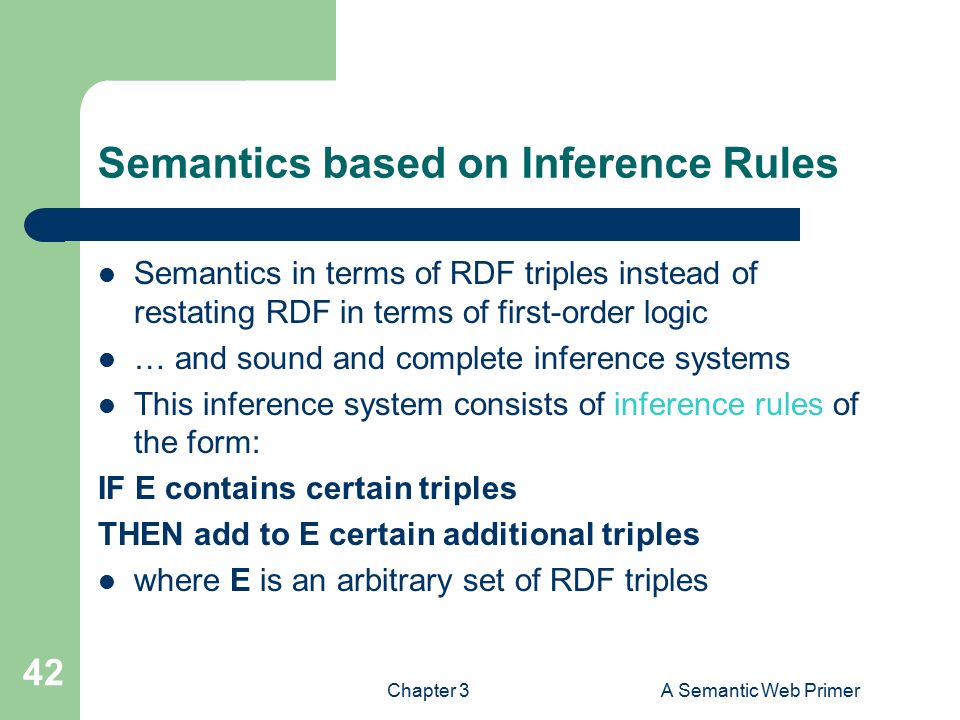 Semantics based on Inference Rules

- Semantics in terms of RDF triples instead of restating RDF in terms of first-order logic
- … and sound and complete inference systems
- This inference system consists of inference rules of the form:

IF E contains certain triples

THEN add to E certain additional triples

- where E is an arbitrary set of RDF triples

42

Chapter 3

A Semantic Web Primer